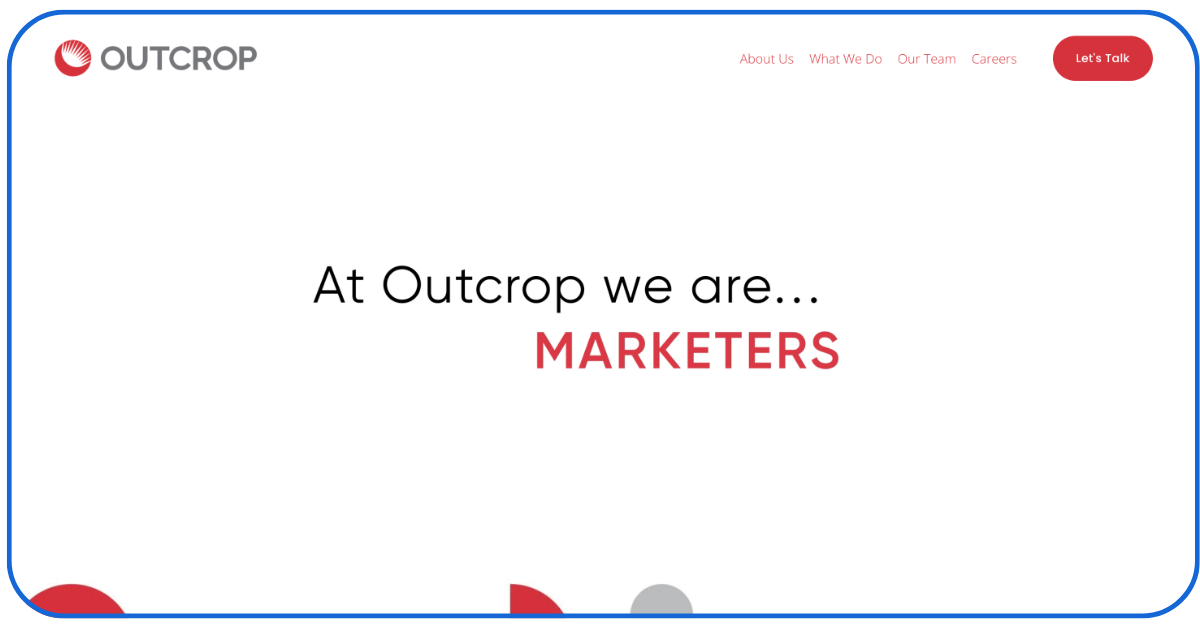 OUTCROP

About Us What We Do Our Team Careers Let's Talk

At Outcrop we are...
MARKETERS